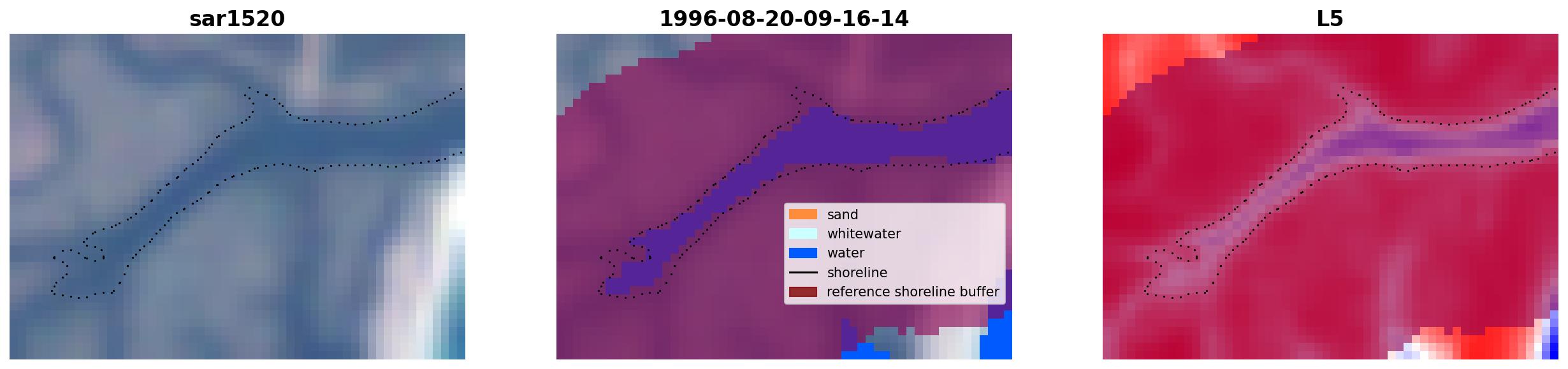 sar1520

1996-08-20-09-16-14

sand
whitewater
water
shoreline
reference shoreline buffer

L5